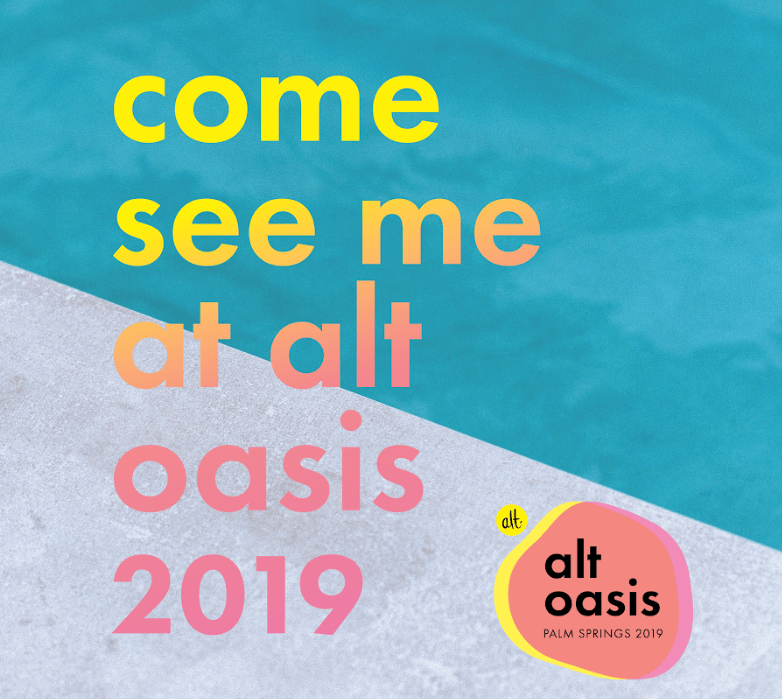 come see me at alt oasis 2019

alt:

alt oasis

PALM SPRINGS 2019